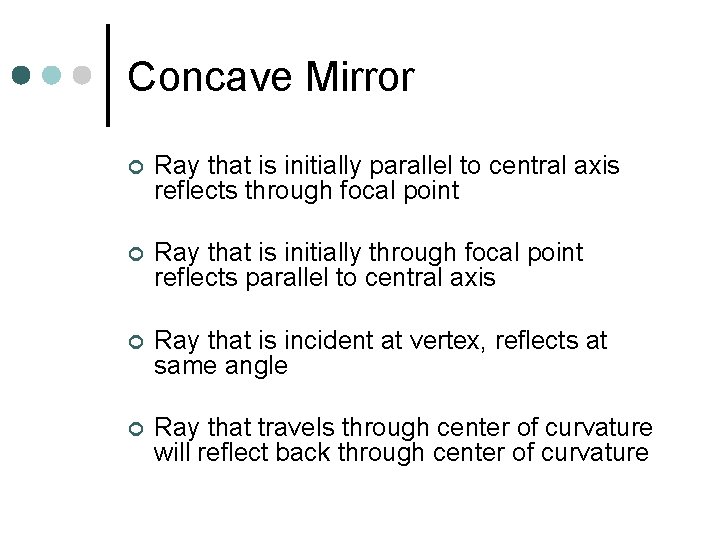 Concave Mirror

Ray that is initially parallel to central axis reflects through focal point

Ray that is initially through focal point reflects parallel to central axis

Ray that is incident at vertex, reflects at same angle

Ray that travels through center of curvature will reflect back through center of curvature